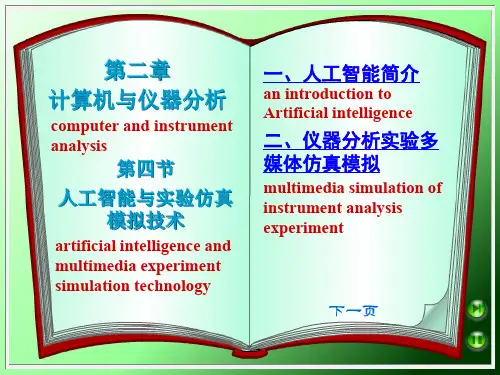 第二章
计算机与仪器分析
computer and instrument analysis
第四节
人工智能与实验仿真模拟技术
artificial intelligence and multimedia experiment simulation technology

一、人工智能简介
an introduction to Artificial intelligence
二、仪器分析实验多媒体仿真模拟
multimedia simulation of instrument analysis experiment

下一页